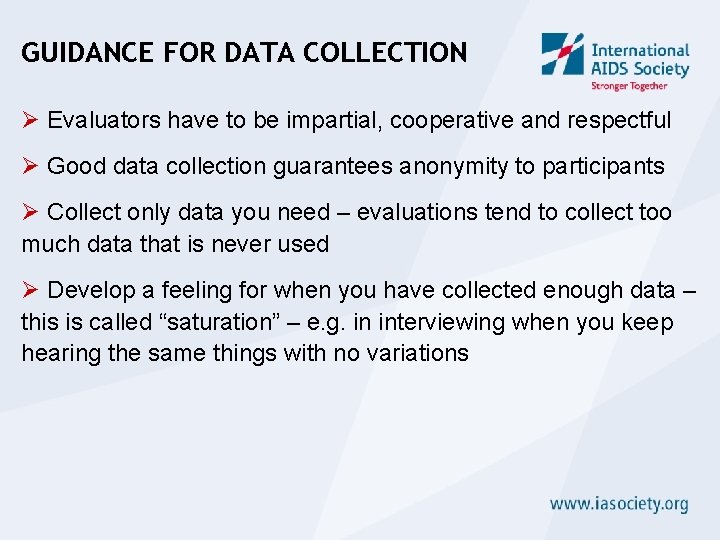 GUIDANCE FOR DATA COLLECTION

International AIDS Society
Stronger Together

➢ Evaluators have to be impartial, cooperative and respectful

➢ Good data collection guarantees anonymity to participants

➢ Collect only data you need – evaluations tend to collect too much data that is never used

➢ Develop a feeling for when you have collected enough data – this is called “saturation” – e.g. in interviewing when you keep hearing the same things with no variations

www.iasociety.org